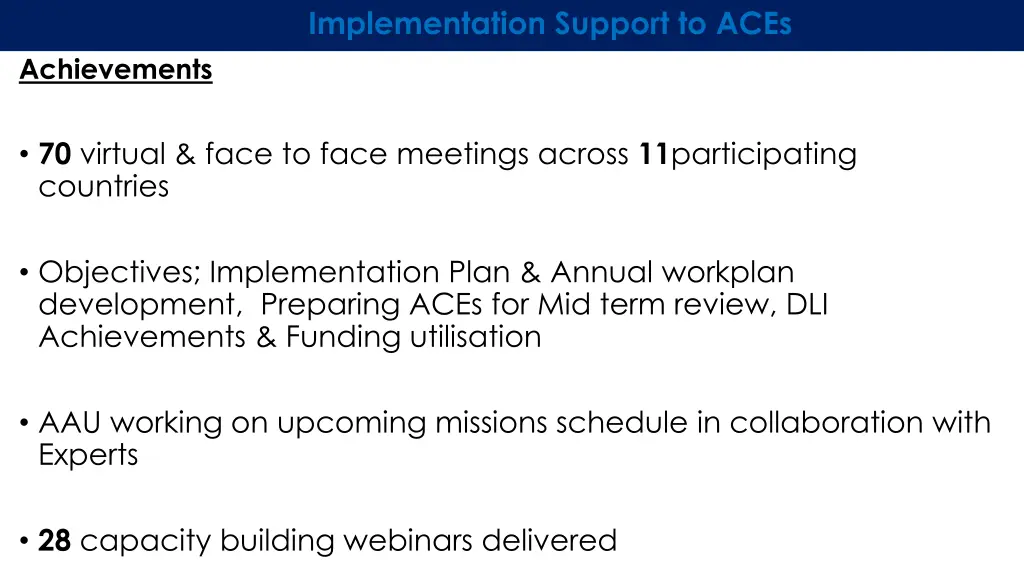 Implementation Support to ACEs

Achievements

• 70 virtual & face to face meetings across 11participating countries

• Objectives; Implementation Plan & Annual workplan development, Preparing ACEs for Mid term review, DLI Achievements & Funding utilisation

• AAU working on upcoming missions schedule in collaboration with Experts

• 28 capacity building webinars delivered